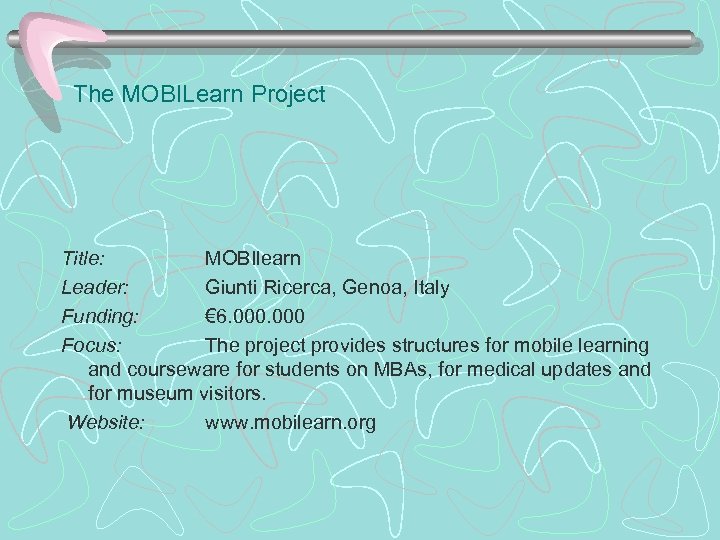 The MOBILearn Project

Title: MOBIlearn
Leader: Giunti Ricerca, Genoa, Italy
Funding: €6.000.000
Focus: The project provides structures for mobile learning and courseware for students on MBAs, for medical updates and for museum visitors.
Website: www.mobilearn.org